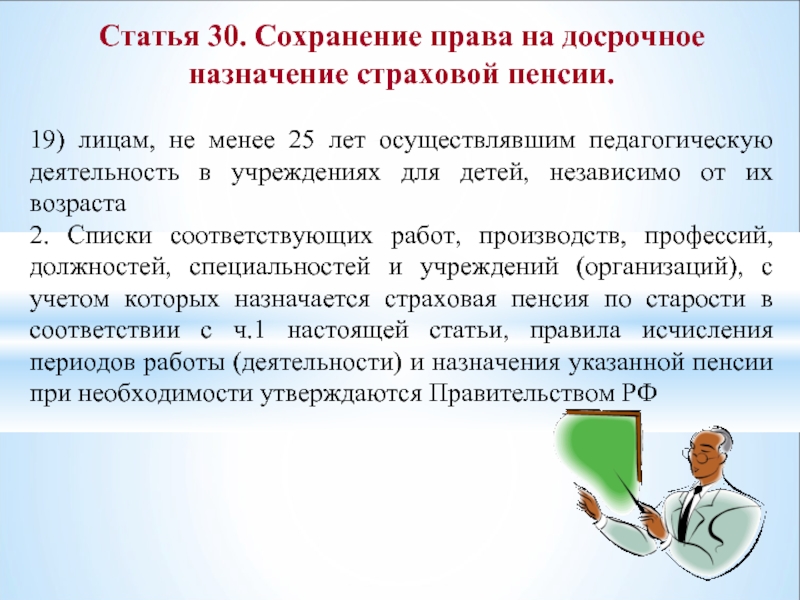 Статья 30. Сохранение права на досрочное назначение страховой пенсии.

19) лицам, не менее 25 лет осуществлявшим педагогическую деятельность в учреждениях для детей, независимо от их возраста
2. Списки соответствующих работ, производств, профессий, должностей, специальностей и учреждений (организаций), с учетом которых назначается страховая пенсия по старости в соответствии с ч.1 настоящей статьи, правила исчисления периодов работы (деятельности) и назначения указанной пенсии при необходимости утверждаются Правительством РФ